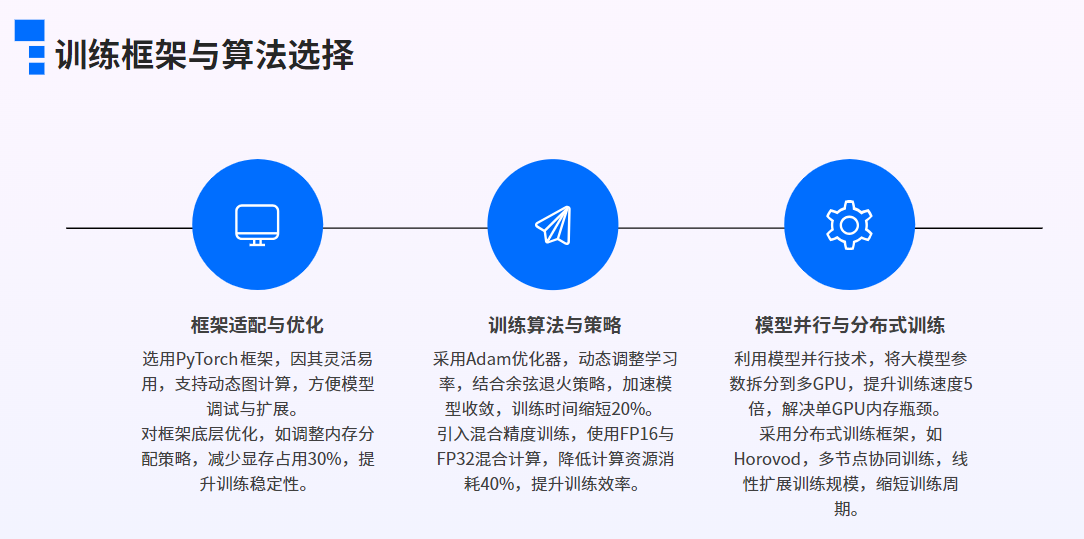 训练框架与算法选择

框架适配与优化

选用PyTorch框架，因其灵活易用，支持动态图计算，方便模型调试与扩展。
对框架底层优化，如调整内存分配策略，减少显存占用30%，提升训练稳定性。

训练算法与策略

采用Adam优化器，动态调整学习率，结合余弦退火策略，加速模型收敛，训练时间缩短20%。
引入混合精度训练，使用FP16与FP32混合计算，降低计算资源消耗40%，提升训练效率。

模型并行与分布式训练

利用模型并行技术，将大模型参数拆分到多GPU，提升训练速度5倍，解决单GPU内存瓶颈。
采用分布式训练框架，如Horovod，多节点协同训练，线性扩展训练规模，缩短训练周期。